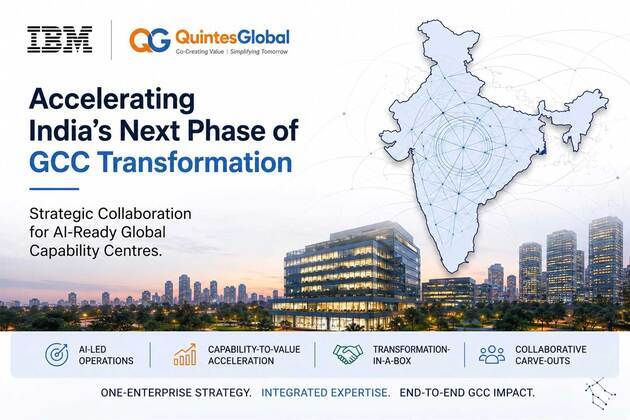 IBM

QG QuintesGlobal
Co-Creating Value | Simplifying Tomorrow

Accelerating India's Next Phase of GCC Transformation

Strategic Collaboration for AI-Ready Global Capability Centres.

AI-LED OPERATIONS

CAPABILITY-TO-VALUE ACCELERATION

TRANSFORMATION-IN-A-BOX

COLLABORATIVE CARVE-OUTS

ONE-ENTERPRISE STRATEGY. INTEGRATED EXPERTISE. END-TO-END GCC IMPACT.